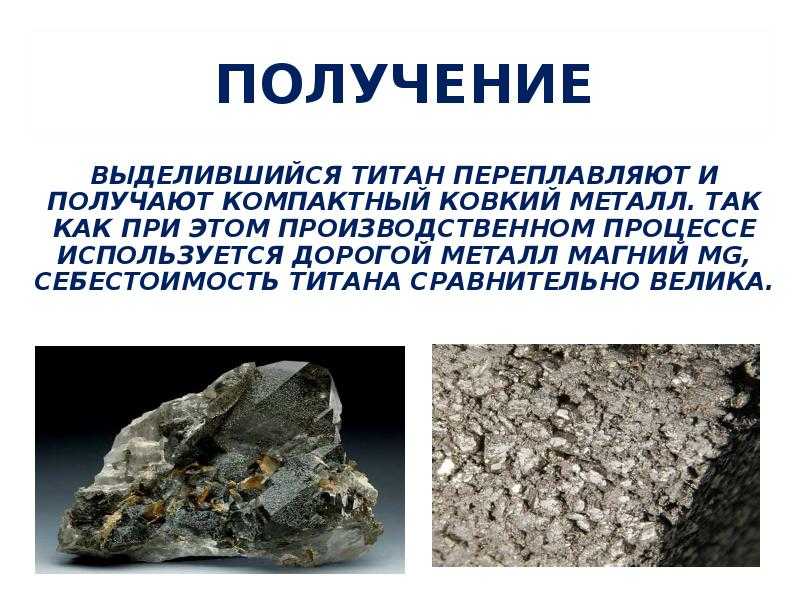 ПОЛУЧЕНИЕ

ВЫДЕЛИВШИЙСЯ ТИТАН ПЕРЕПЛАВЛЯЮТ И ПОЛУЧАЮТ КОМПАКТНЫЙ КОВКИЙ МЕТАЛЛ. ТАК КАК ПРИ ЭТОМ ПРОИЗВОДСТВЕННОМ ПРОЦЕССЕ ИСПОЛЬЗУЕТСЯ ДОРОГОЙ МЕТАЛЛ МАГНИЙ MG, СЕБЕСТОИМОСТЬ ТИТАНА СРАВНИТЕЛЬНО ВЕЛИКА.